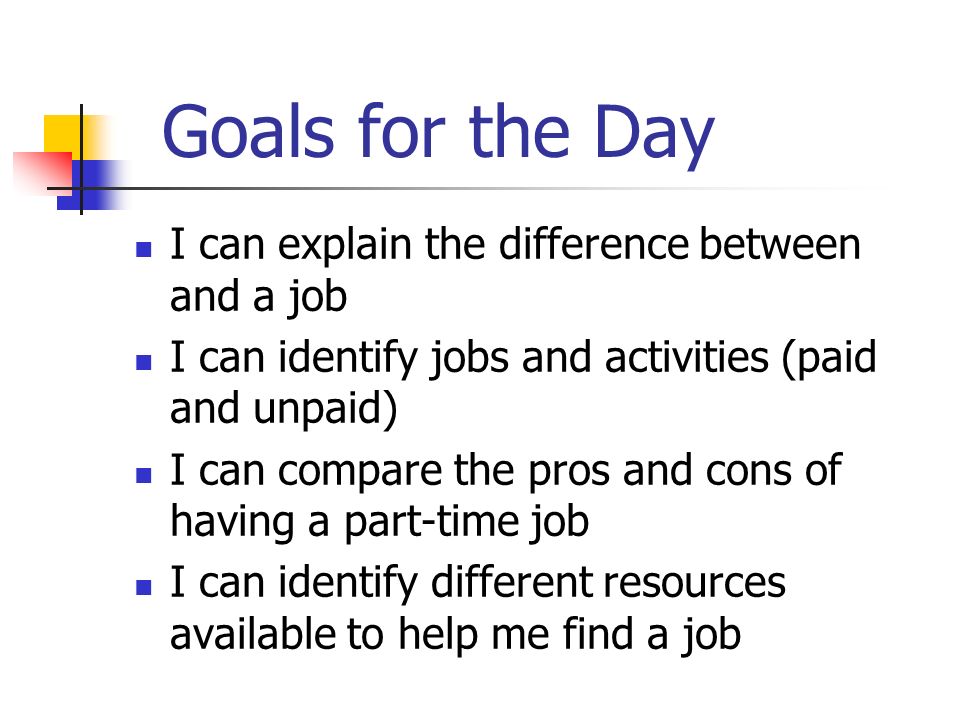 Goals for the Day

- I can explain the difference between and a job
- I can identify jobs and activities (paid and unpaid)
- I can compare the pros and cons of having a part-time job
- I can identify different resources available to help me find a job